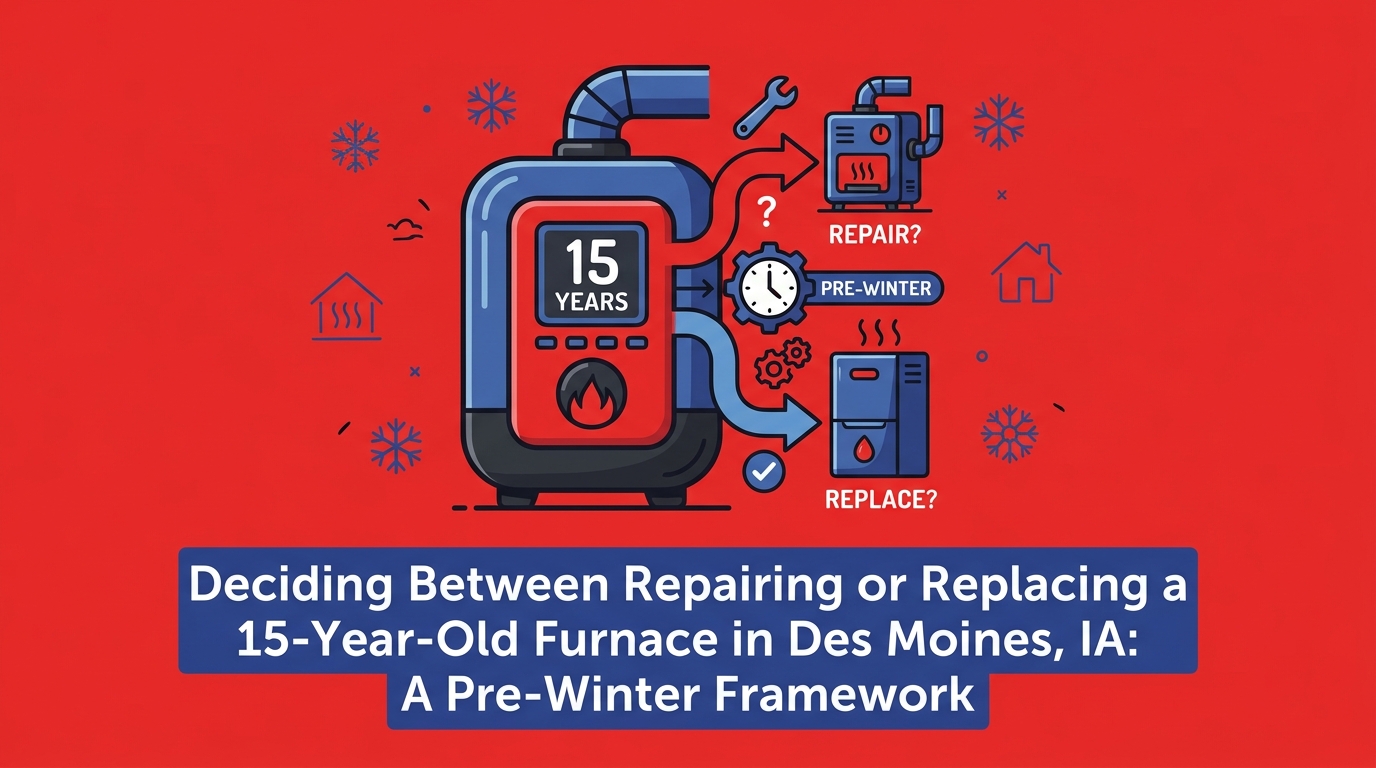 15
YEARS

?
REPAIR?

PRE-WINTER

REPLACE?

Deciding Between Repairing or Replacing a 15-Year-Old Furnace in Des Moines, IA: A Pre-Winter Framework